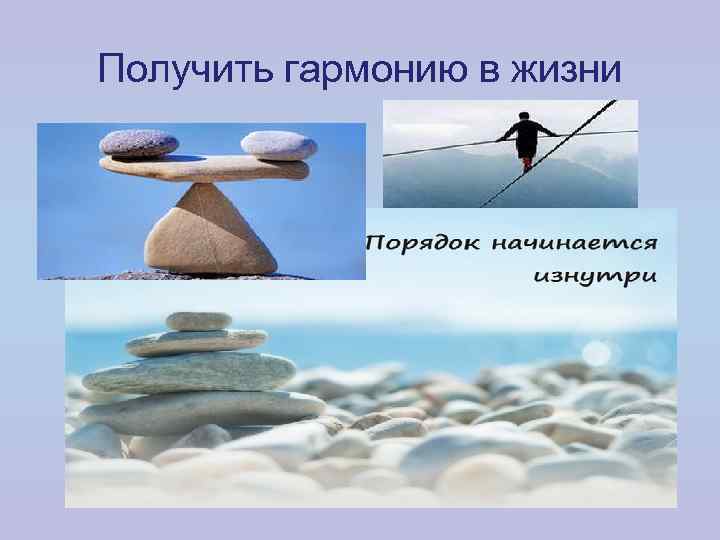 Получить гармонию в жизни

Порядок начинается изнутри